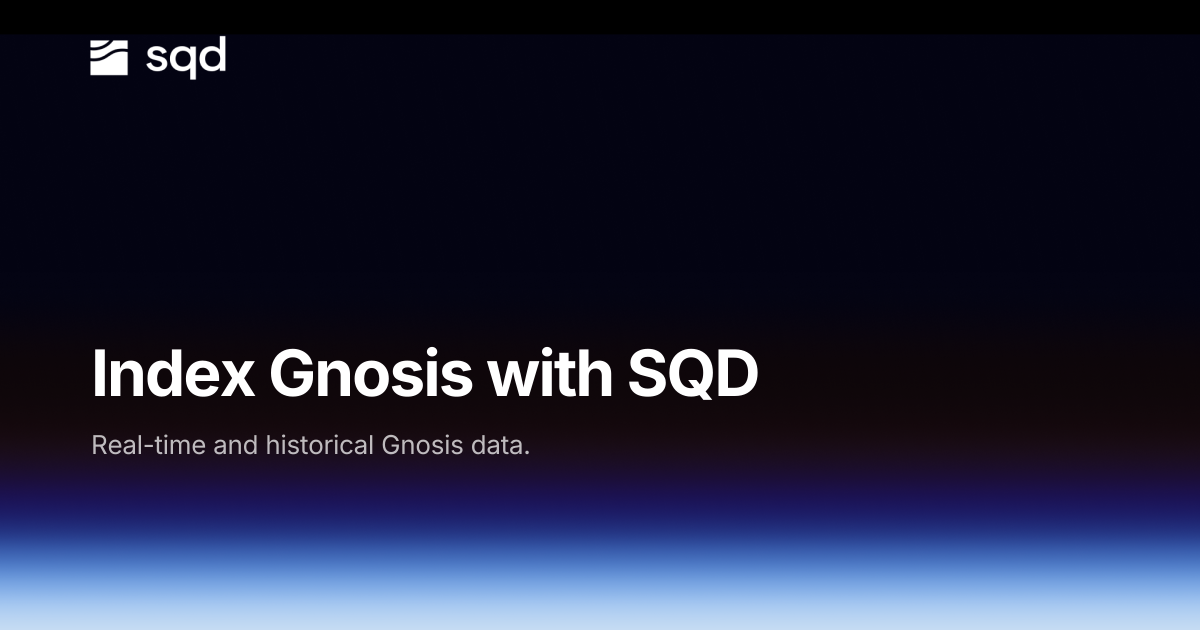 sqd

Index Gnosis with SQD

Real-time and historical Gnosis data.